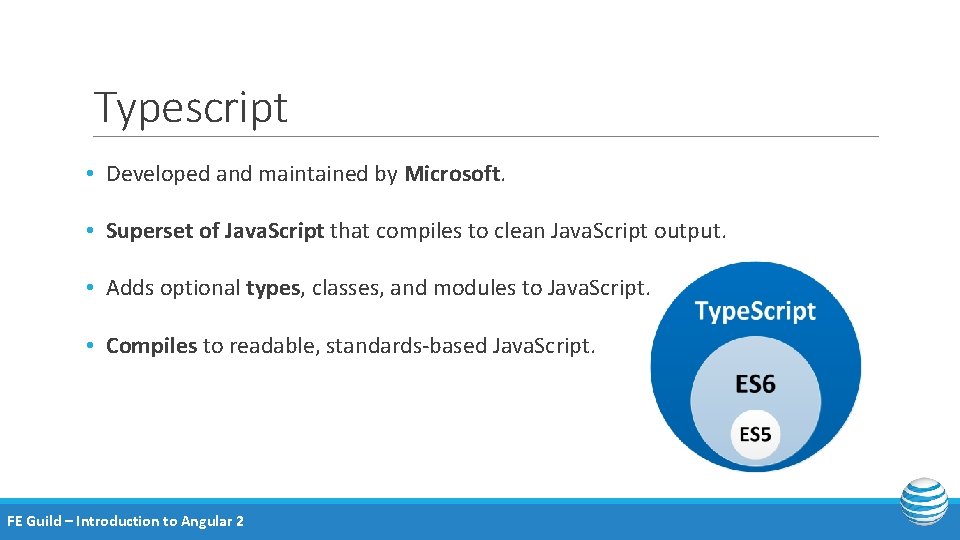 Typescript

• Developed and maintained by Microsoft.

• Superset of JavaScript that compiles to clean JavaScript output.

• Adds optional types, classes, and modules to JavaScript.

• Compiles to readable, standards-based JavaScript.

TypeScript

ES6

ES5

FE Guild – Introduction to Angular 2